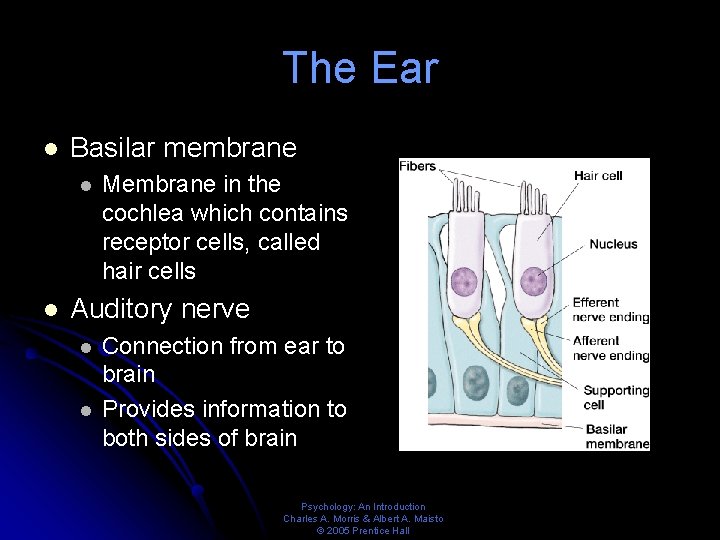 The Ear

- Basilar membrane
  - Membrane in the cochlea which contains receptor cells, called hair cells
- Auditory nerve
  - Connection from ear to brain
  - Provides information to both sides of brain

Fibers
Hair cell
Nucleus
Efferent nerve ending
Afferent nerve ending
Supporting cell
Basilar membrane

Psychology: An Introduction
Charles A. Morris & Albert A. Maisto
© 2005 Prentice Hall